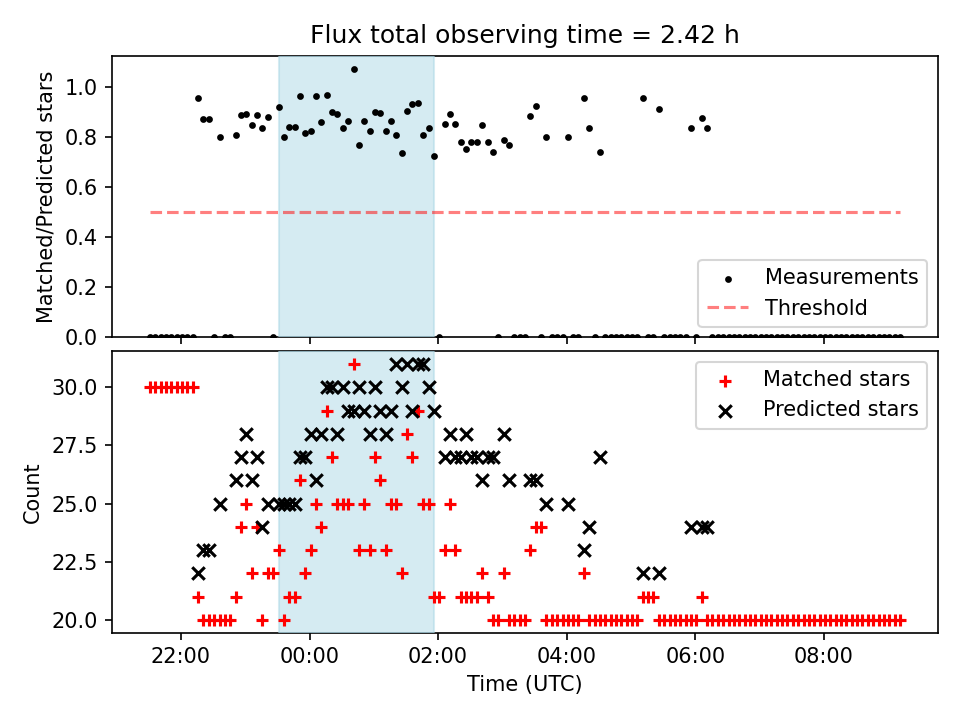 Flux total observing time = 2.42 h

Matched/Predicted stars

1.0
0.8
0.6
0.4
0.2
0.0

Measurements
Threshold

Count

30.0
27.5
25.0
22.5
20.0

Matched stars
Predicted stars

22:00
00:00
02:00
04:00
06:00
08:00

Time (UTC)